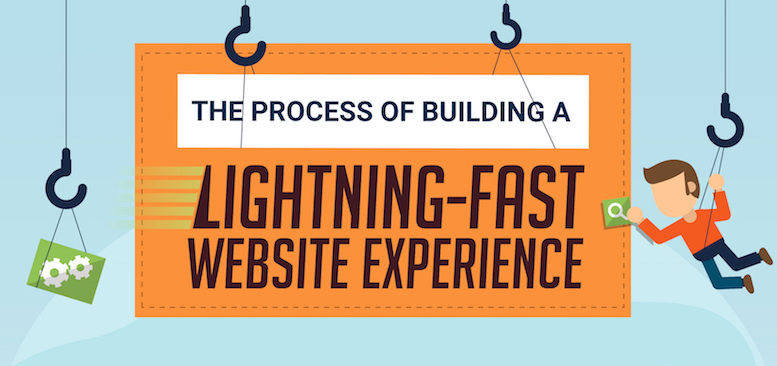 THE PROCESS OF BUILDING A

LIGHTNING-FAST WEBSITE EXPERIENCE